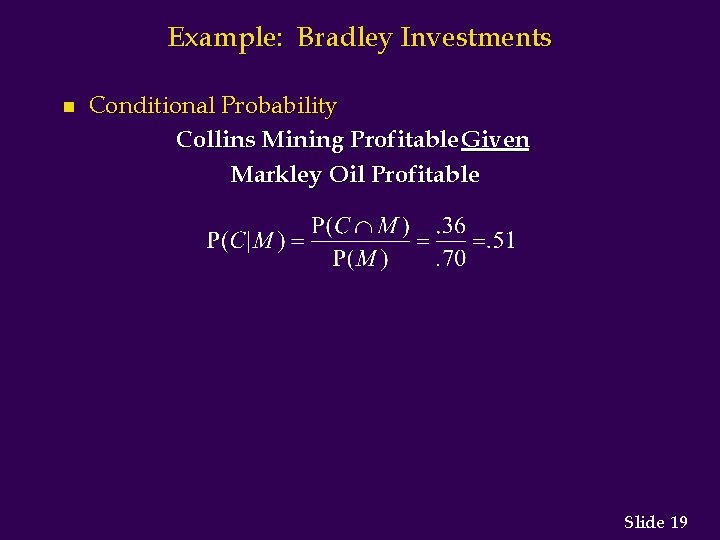 Example: Bradley Investments

Conditional Probability

Collins Mining Profitable Given Markley Oil Profitable

$P(C|M) = \frac{P(C \cap M)}{P(M)} = \frac{.36}{.70} = .51$

Slide 19